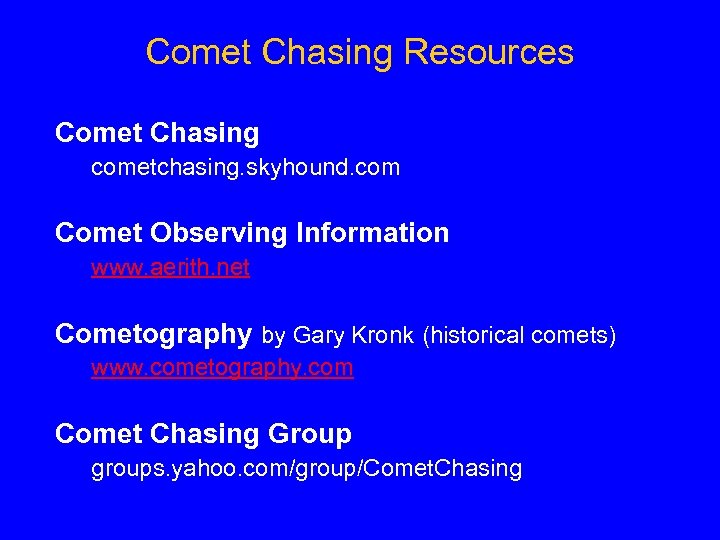 Comet Chasing Resources

Comet Chasing
cometchasing.skyhound.com

Comet Observing Information
www.aerith.net

Cometography by Gary Kronk (historical comets)
www.cometography.com

Comet Chasing Group
groups.yahoo.com/group/CometChasing